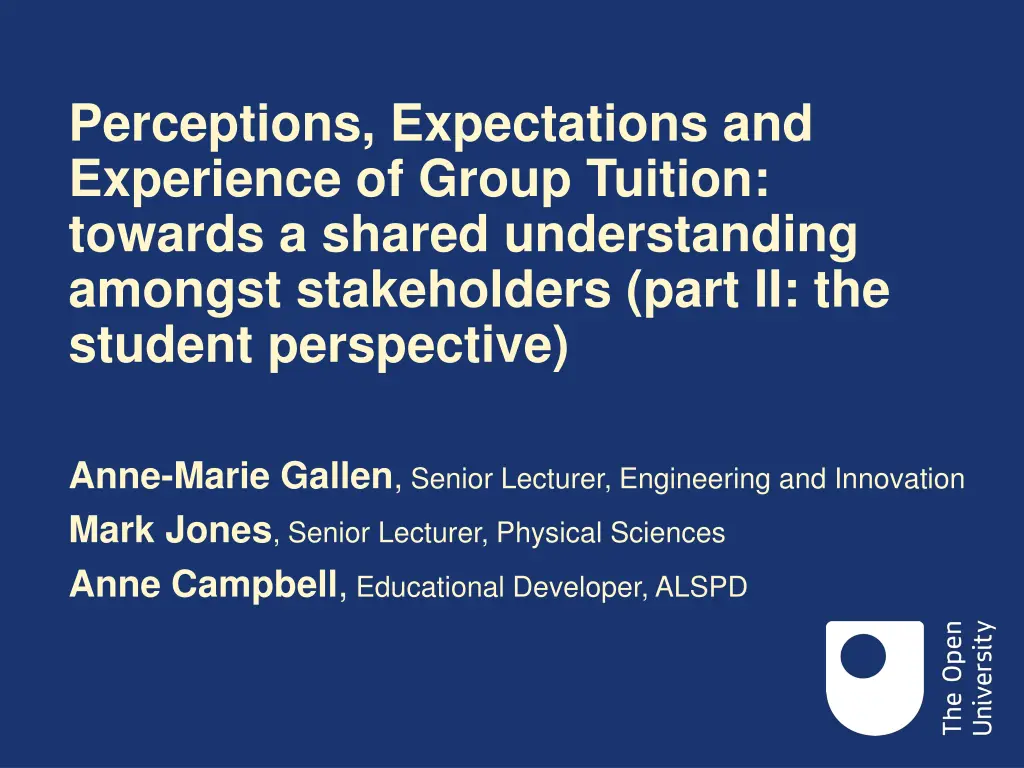 Perceptions, Expectations and Experience of Group Tuition: towards a shared understanding amongst stakeholders (part II: the student perspective)

Anne-Marie Gallen, Senior Lecturer, Engineering and Innovation

Mark Jones, Senior Lecturer, Physical Sciences

Anne Campbell, Educational Developer, ALSPD

The Open University